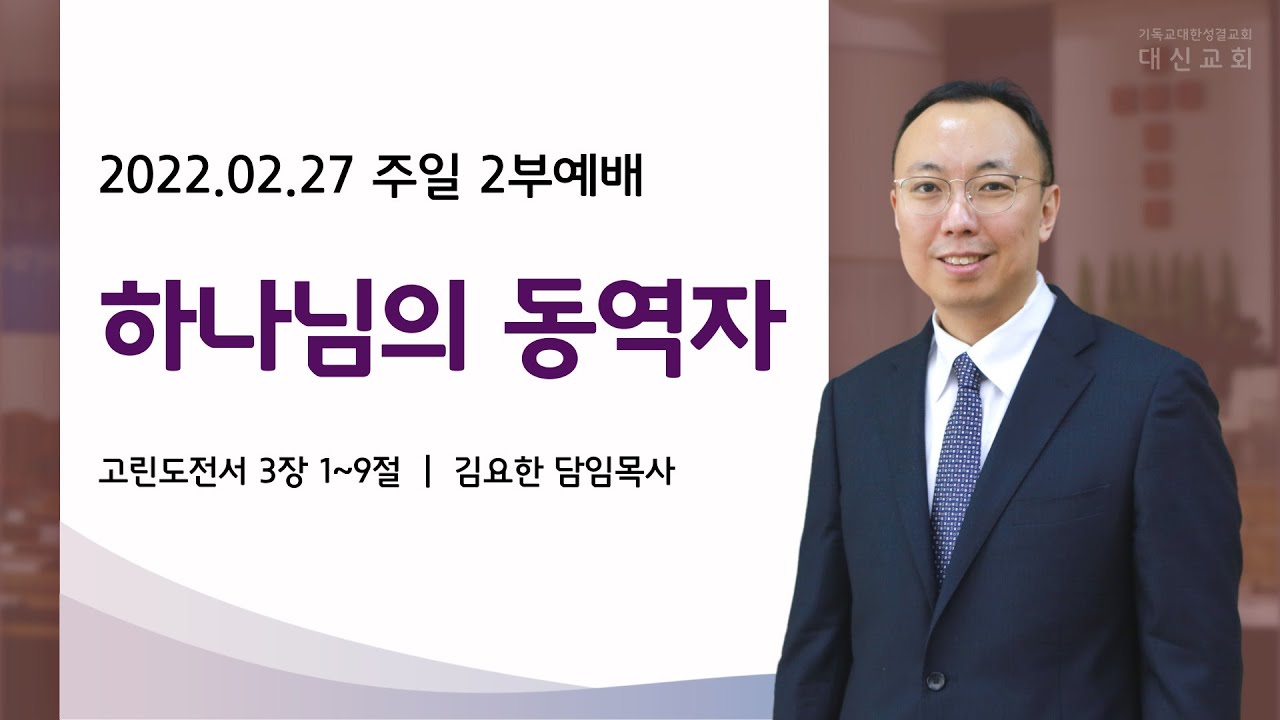 기독교대한성결교회
대신교회

2022.02.27 주일 2부예배

하나님의 동역자

고린도전서 3장 1~9절 | 김요한 담임목사